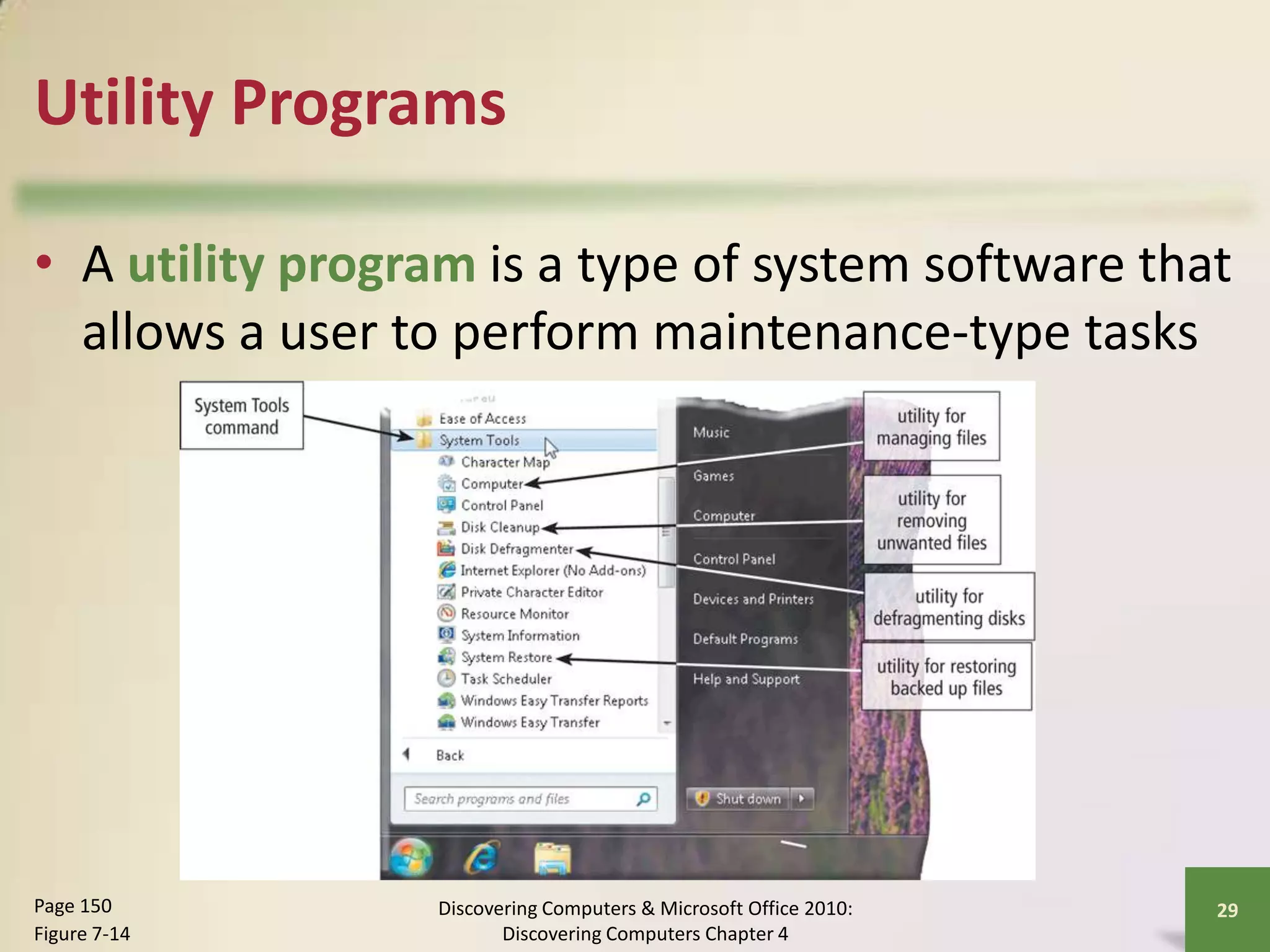 Utility Programs

• A utility program is a type of system software that allows a user to perform maintenance-type tasks

System Tools command

Ease of Access
System Tools
Character Map
Computer
Control Panel
Disk Cleanup
Disk Defragmenter
Internet Explorer (No Add-ons)
Private Character Editor
Resource Monitor
System Information
System Restore
Task Scheduler
Windows Easy Transfer Reports
Windows Easy Transfer
Back
Search programs and files

Music
Games
Computer
Control Panel
Devices and Printers
Default Programs
Help and Support
Shut down

utility for managing files
utility for removing unwanted files
utility for defragmenting disks
utility for restoring backed up files

Page 150
Figure 7-14

Discovering Computers & Microsoft Office 2010: Discovering Computers Chapter 4

29